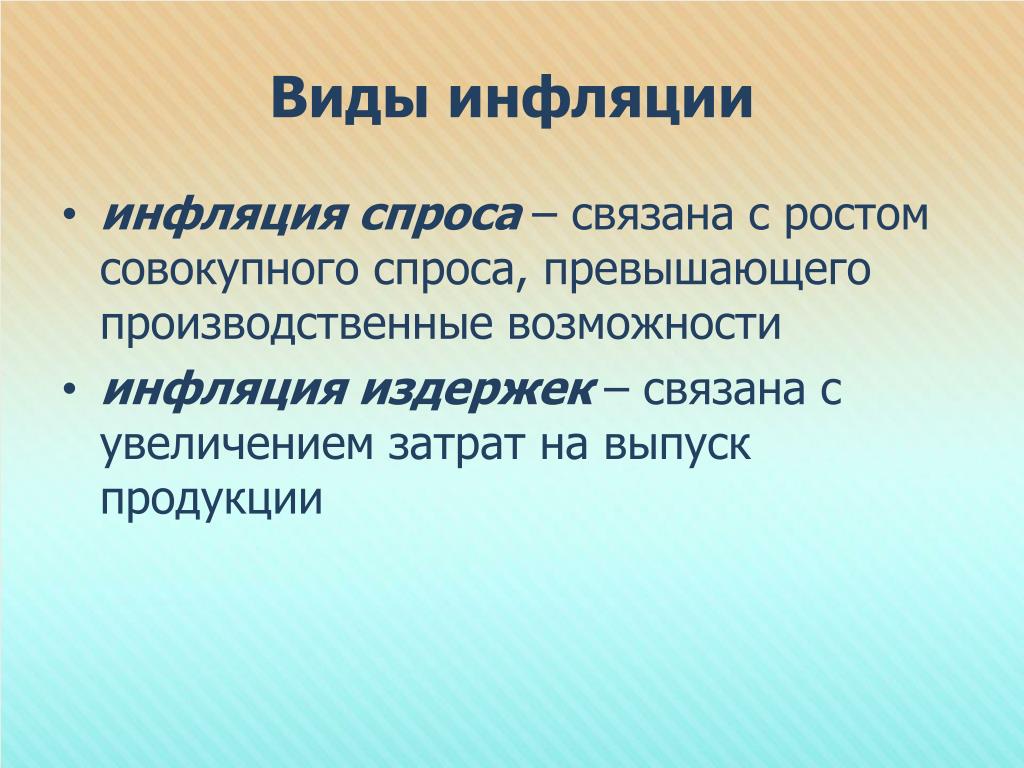 Виды инфляции

• инфляция спроса – связана с ростом совокупного спроса, превышающего производственные возможности

• инфляция издержек – связана с увеличением затрат на выпуск продукции